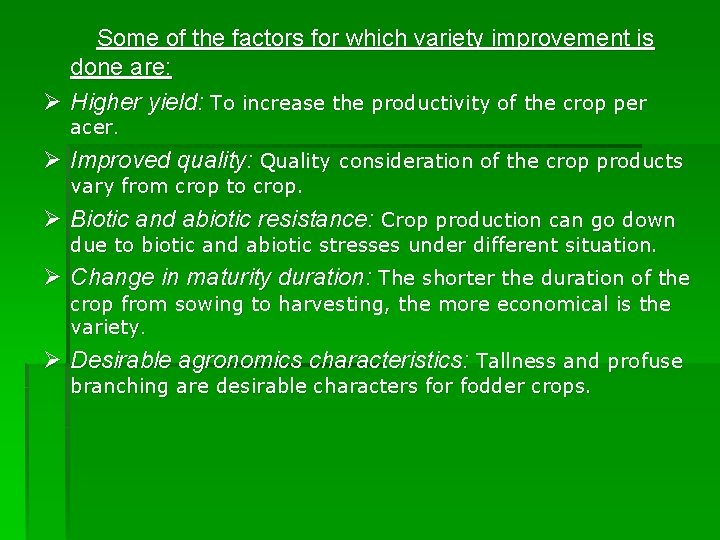 Some of the factors for which variety improvement is done are:

➢ Higher yield: To increase the productivity of the crop per acer.

➢ Improved quality: Quality consideration of the crop products vary from crop to crop.

➢ Biotic and abiotic resistance: Crop production can go down due to biotic and abiotic stresses under different situation.

➢ Change in maturity duration: The shorter the duration of the crop from sowing to harvesting, the more economical is the variety.

➢ Desirable agronomics characteristics: Tallness and profuse branching are desirable characters for fodder crops.